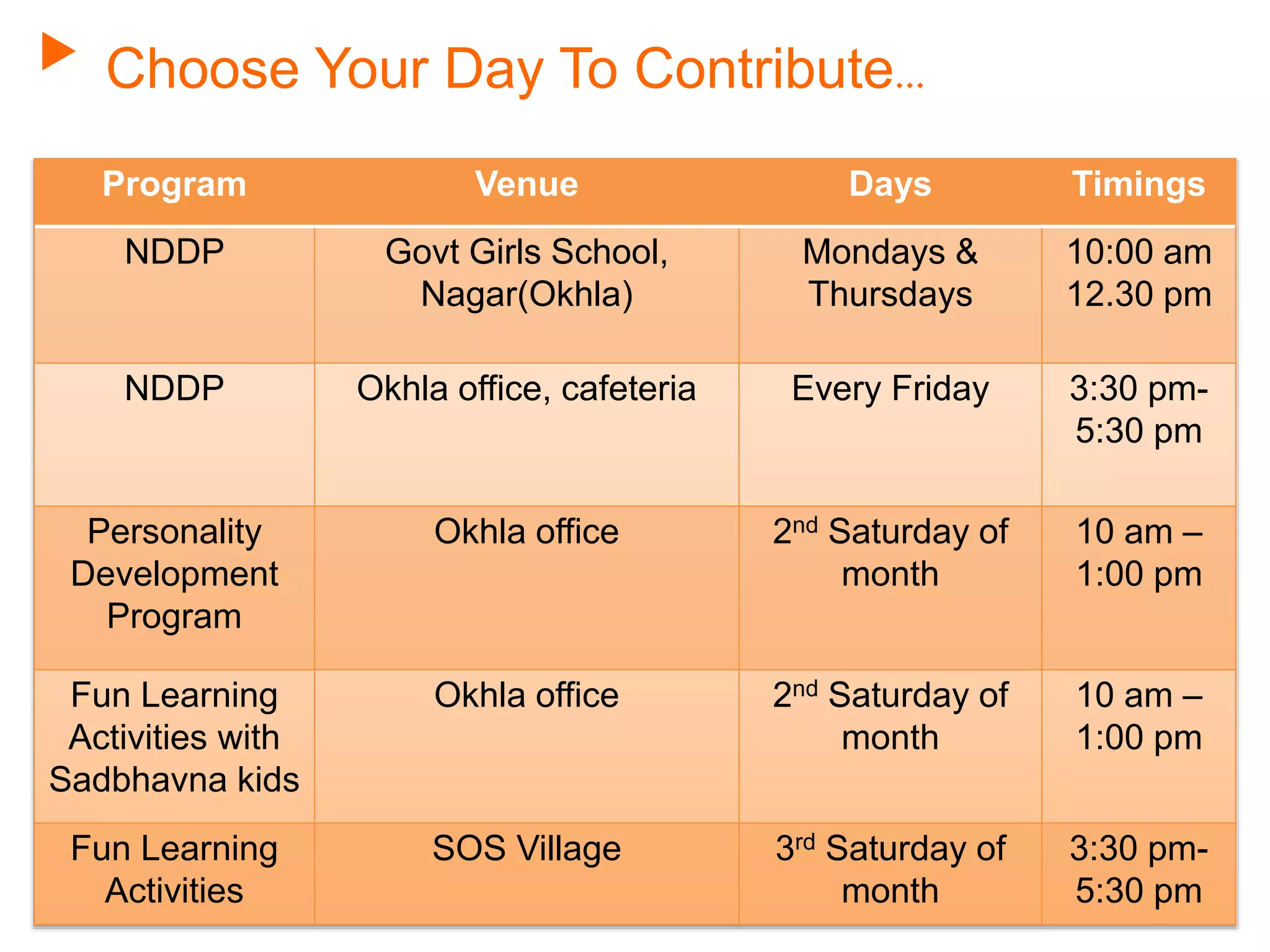 Choose Your Day To Contribute…

| Program | Venue | Days | Timings |
|---|---|---|---|
| NDDP | Govt Girls School, Nagar(Okhla) | Mondays & Thursdays | 10:00 am 12.30 pm |
| NDDP | Okhla office, cafeteria | Every Friday | 3:30 pm- 5:30 pm |
| Personality Development Program | Okhla office | 2$^{nd}$ Saturday of month | 10 am – 1:00 pm |
| Fun Learning Activities with Sadbhavna kids | Okhla office | 2$^{nd}$ Saturday of month | 10 am – 1:00 pm |
| Fun Learning Activities | SOS Village | 3$^{rd}$ Saturday of month | 3:30 pm- 5:30 pm |